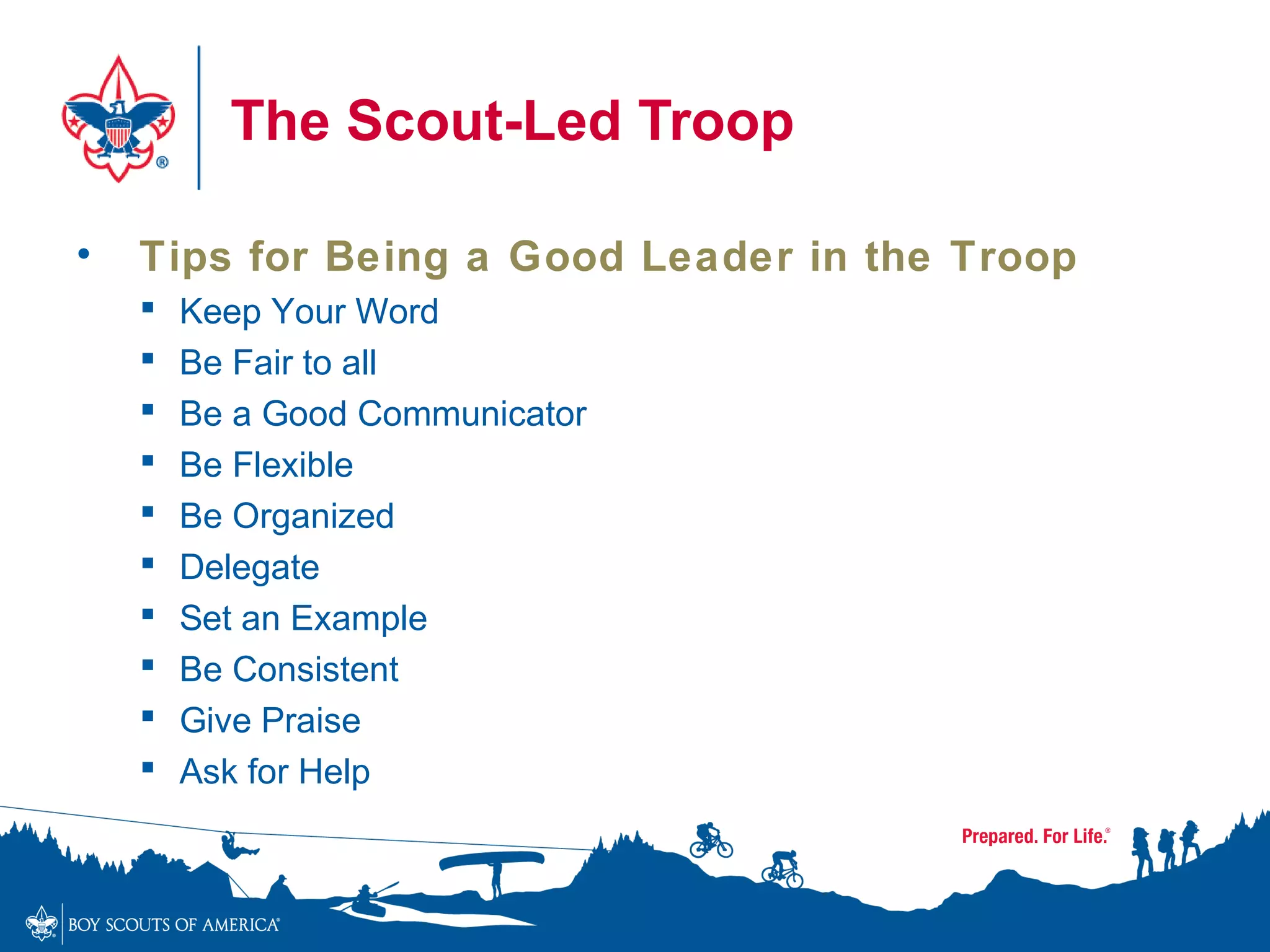 The Scout-Led Troop

• Tips for Being a Good Leader in the Troop
 ▪ Keep Your Word
 ▪ Be Fair to all
 ▪ Be a Good Communicator
 ▪ Be Flexible
 ▪ Be Organized
 ▪ Delegate
 ▪ Set an Example
 ▪ Be Consistent
 ▪ Give Praise
 ▪ Ask for Help

Prepared. For Life.®

BOY SCOUTS OF AMERICA®